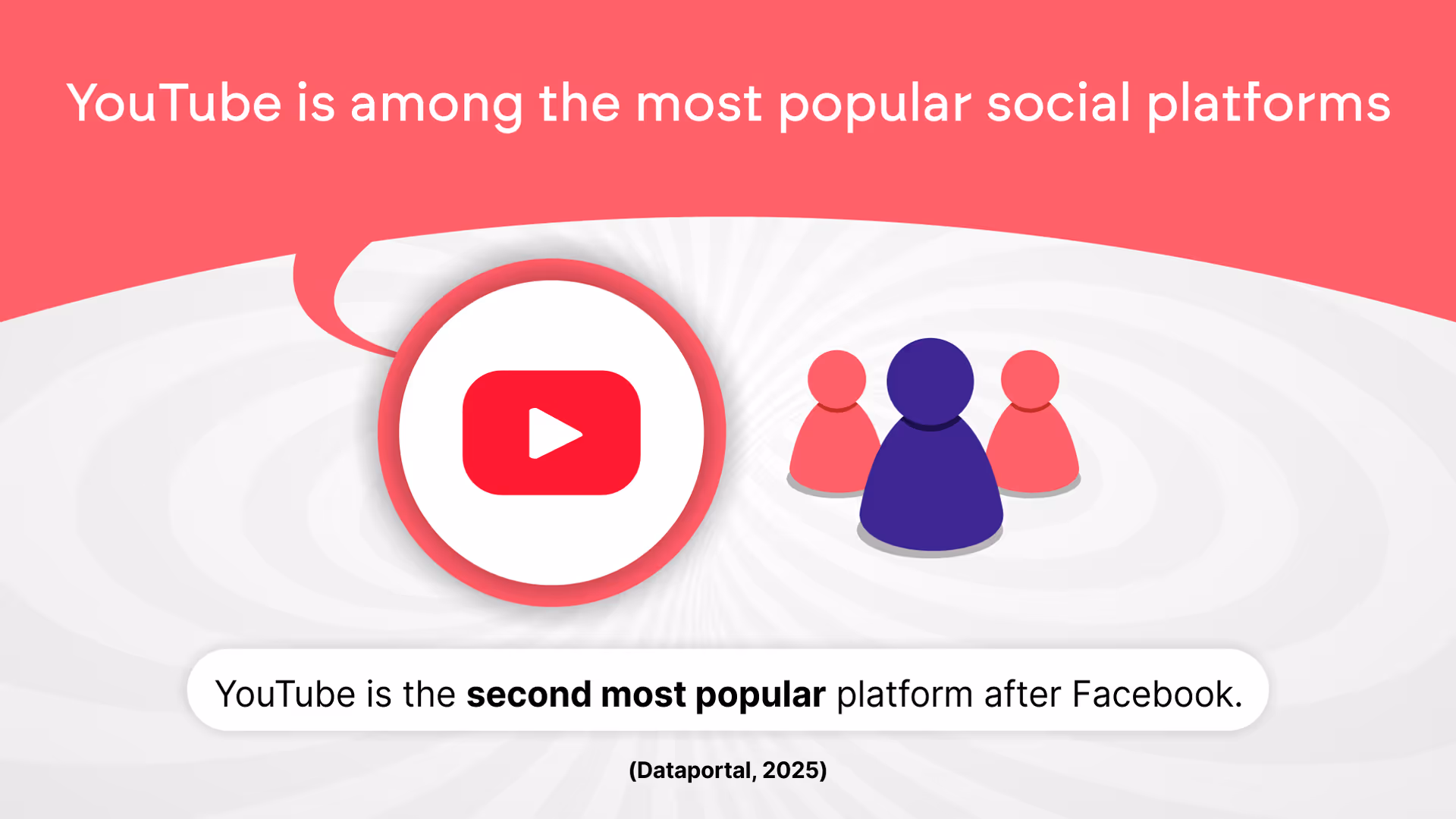 YouTube is among the most popular social platforms

YouTube is the second most popular platform after Facebook.

(Dataportal, 2025)